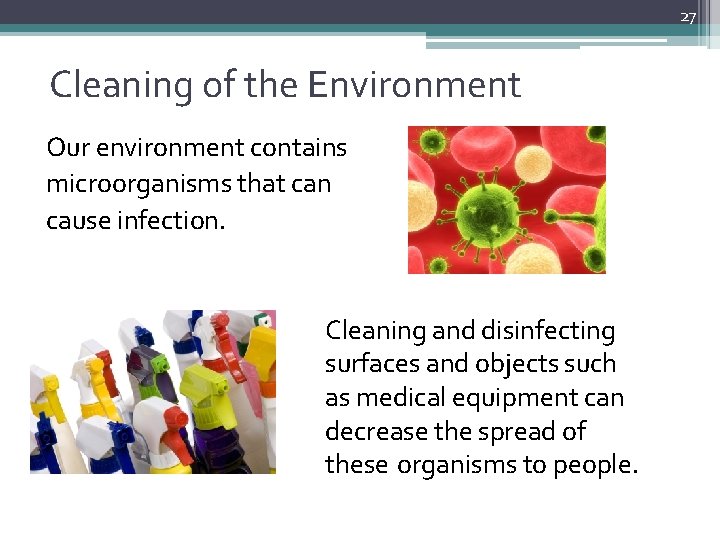 27

Cleaning of the Environment

Our environment contains microorganisms that can cause infection.

Cleaning and disinfecting surfaces and objects such as medical equipment can decrease the spread of these organisms to people.